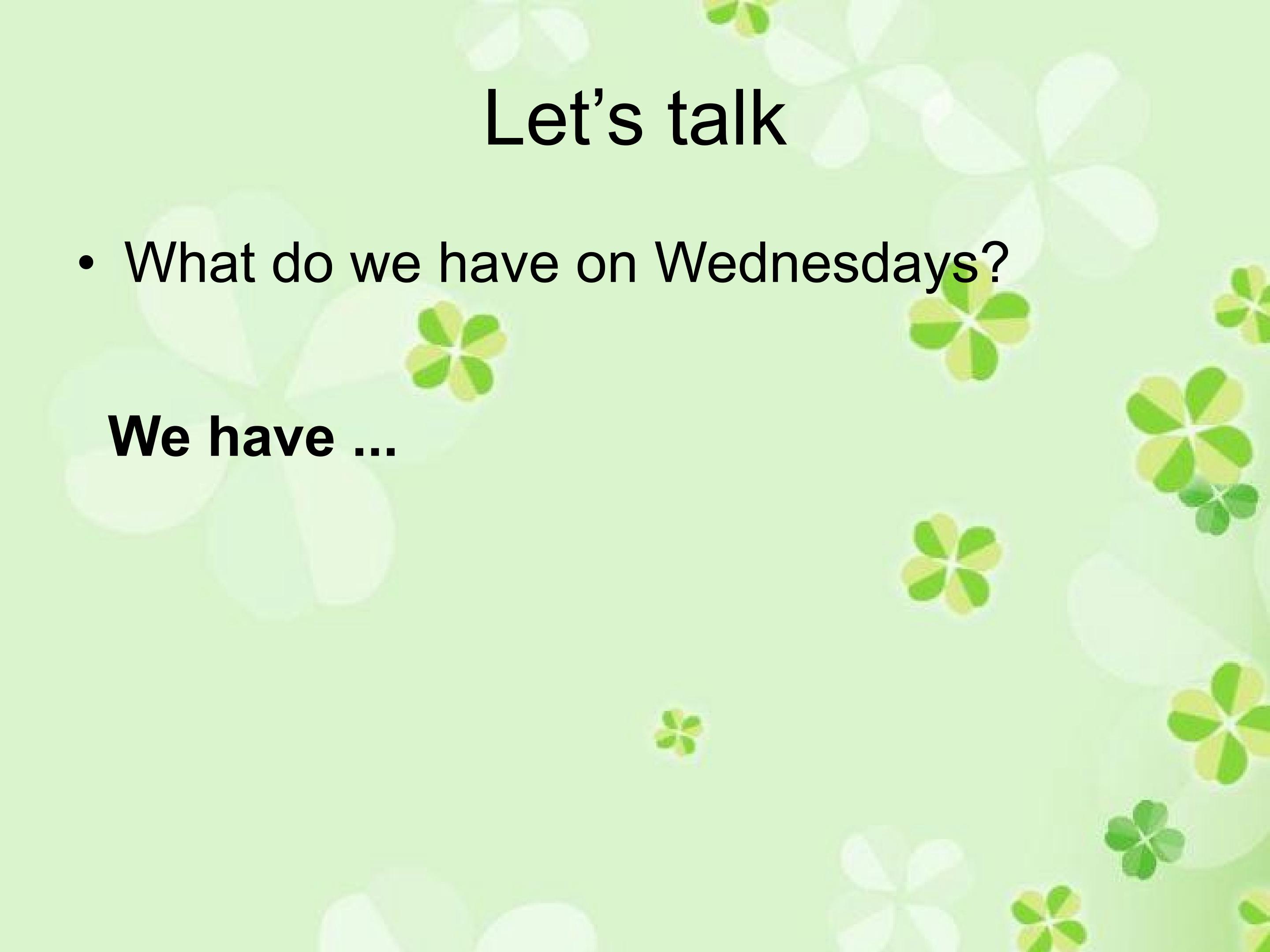 Let's talk

• What do we have on Wednesdays?

We have ...